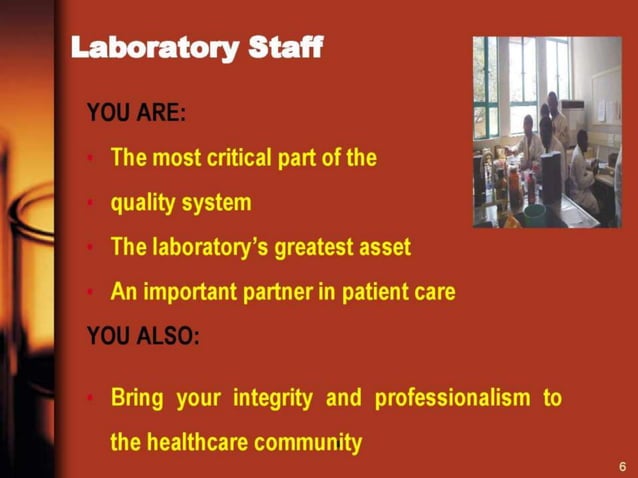 Laboratory Staff

YOU ARE:

- The most critical part of the
- quality system
- The laboratory's greatest asset
- An important partner in patient care

YOU ALSO:

- Bring your integrity and professionalism to the healthcare community

6